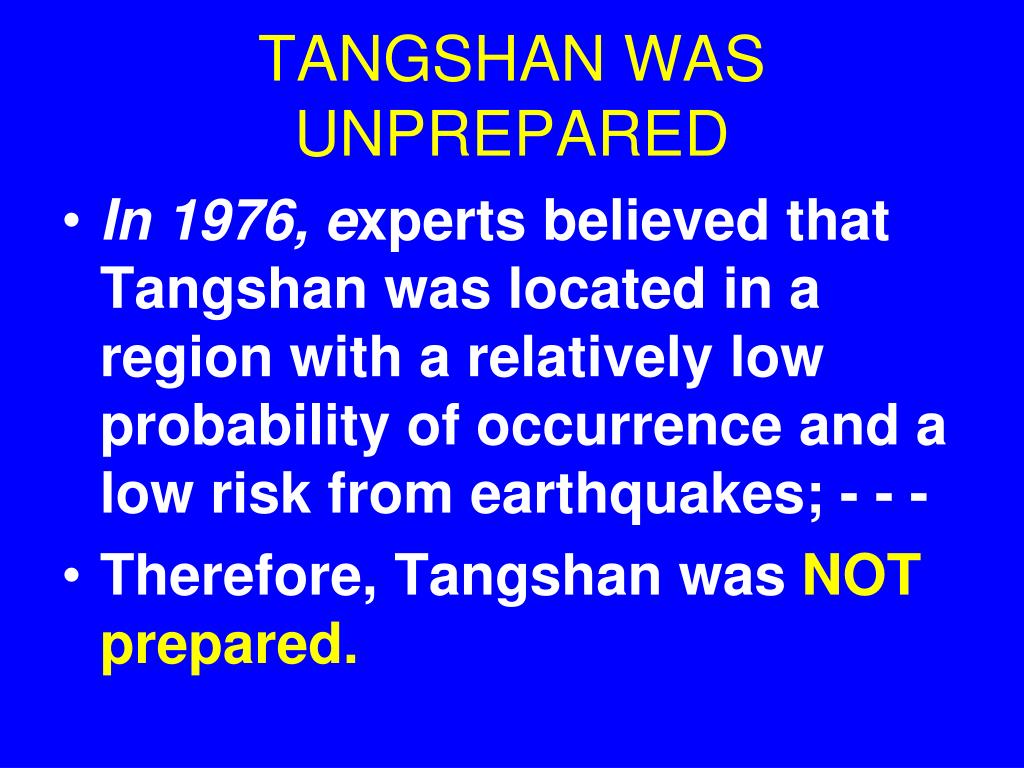 TANGSHAN WAS UNPREPARED

• In 1976, experts believed that Tangshan was located in a region with a relatively low probability of occurrence and a low risk from earthquakes; - - -
• Therefore, Tangshan was NOT prepared.